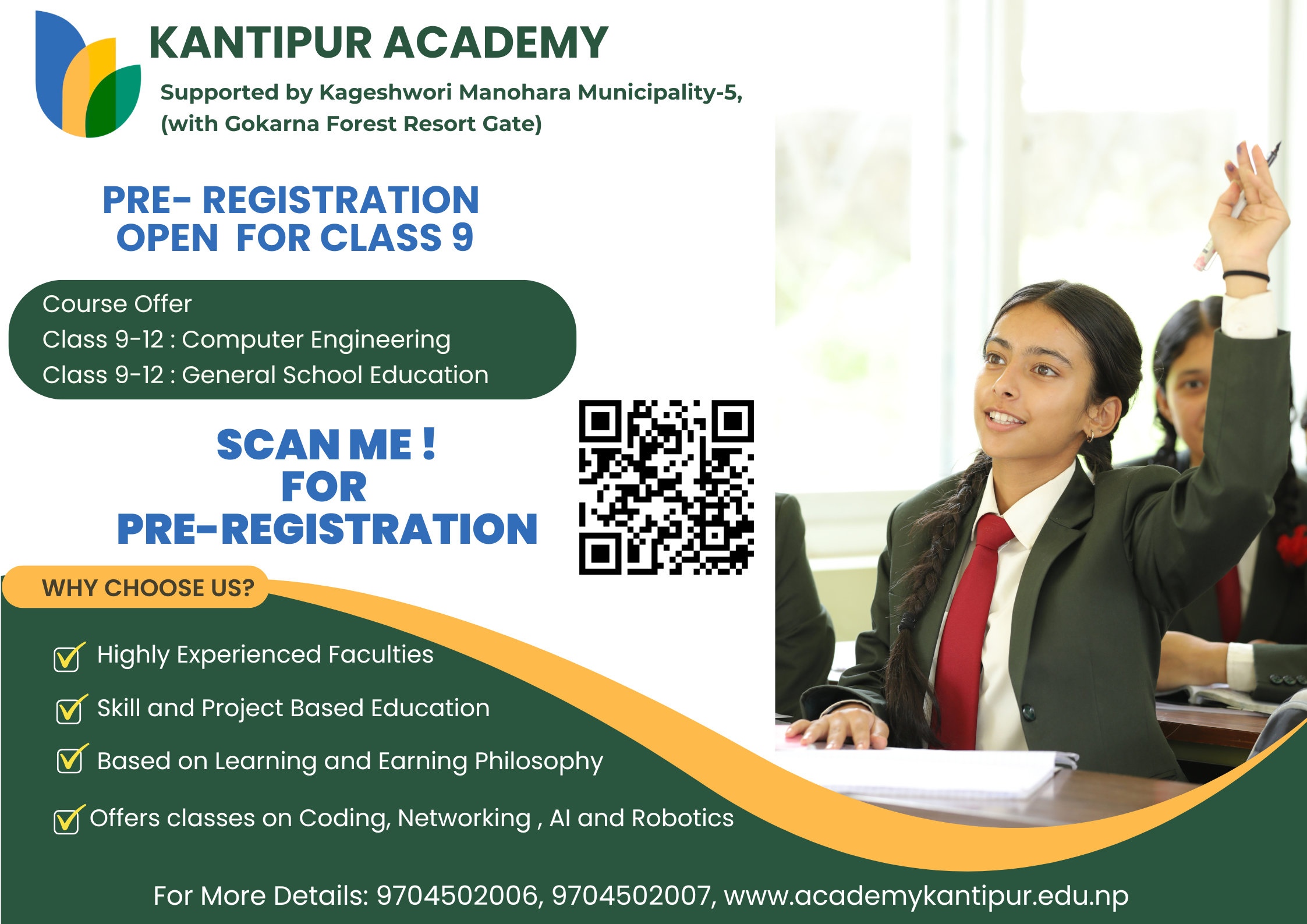 KANTIPUR ACADEMY

Supported by Kageshwori Manohara Municipality-5, (with Gokarna Forest Resort Gate)

PRE- REGISTRATION OPEN FOR CLASS 9

Course Offer
Class 9-12 : Computer Engineering
Class 9-12 : General School Education

SCAN ME ! FOR PRE-REGISTRATION

WHY CHOOSE US?

Highly Experienced Faculties

Skill and Project Based Education

Based on Learning and Earning Philosophy

Offers classes on Coding, Networking , AI and Robotics

For More Details: 9704502006, 9704502007, www.academykantipur.edu.np